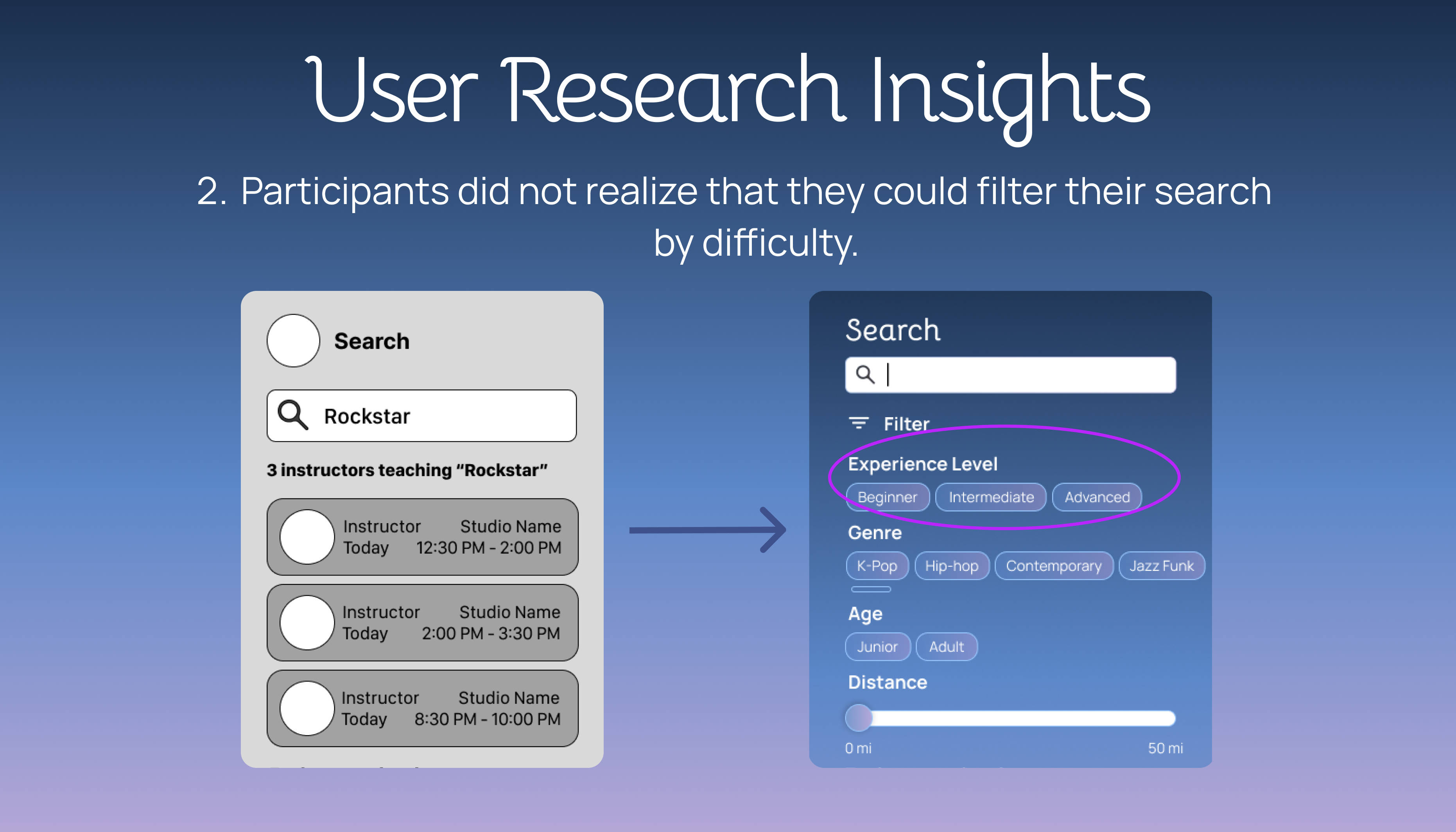 User Research Insights

2. Participants did not realize that they could filter their search by difficulty.

Search

Rockstar

3 instructors teaching "Rockstar"

Instructor Studio Name
Today 12:30 PM - 2:00 PM

Instructor Studio Name
Today 2:00 PM - 3:30 PM

Instructor Studio Name
Today 8:30 PM - 10:00 PM

Search

Filter

Experience Level

Beginner Intermediate Advanced

Genre

K-Pop Hip-hop Contemporary Jazz Funk

Age

Junior Adult

Distance

0 mi 50 mi